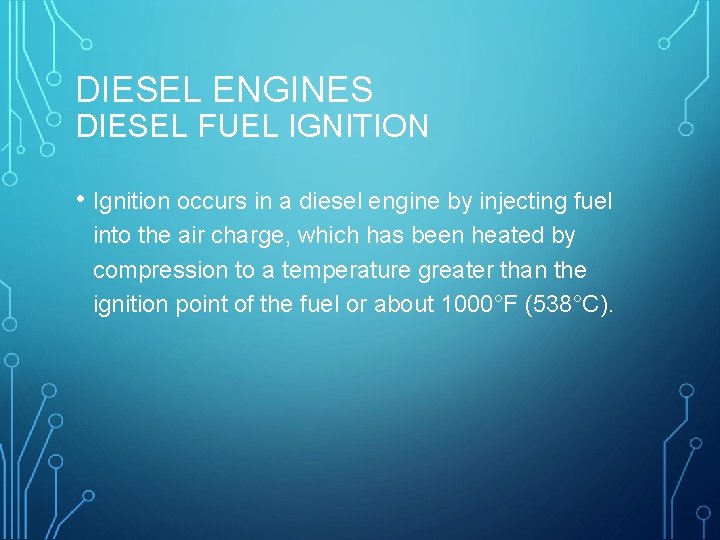 DIESEL ENGINES
DIESEL FUEL IGNITION

• Ignition occurs in a diesel engine by injecting fuel into the air charge, which has been heated by compression to a temperature greater than the ignition point of the fuel or about 1000°F (538°C).